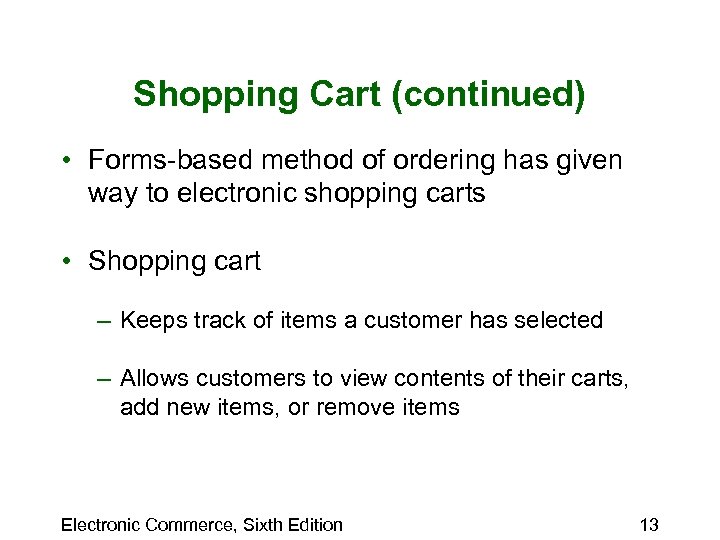 Shopping Cart (continued)

• Forms-based method of ordering has given way to electronic shopping carts

• Shopping cart

– Keeps track of items a customer has selected

– Allows customers to view contents of their carts, add new items, or remove items

Electronic Commerce, Sixth Edition

13